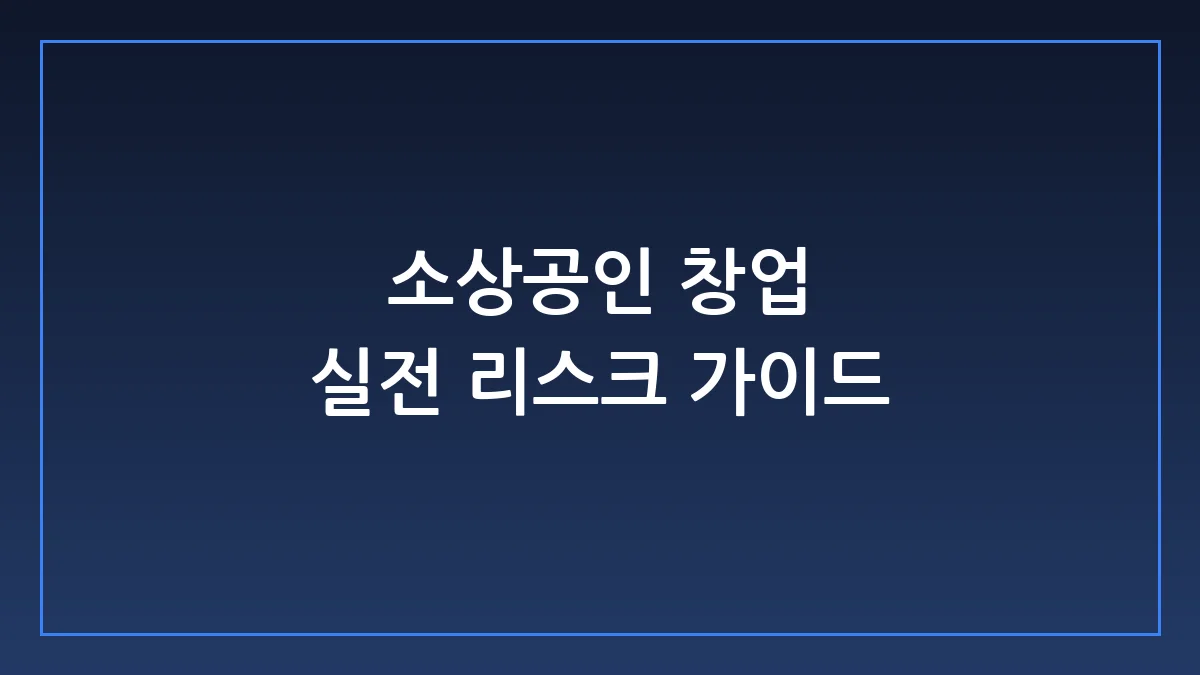 소상공인 창업
실전 리스크 가이드